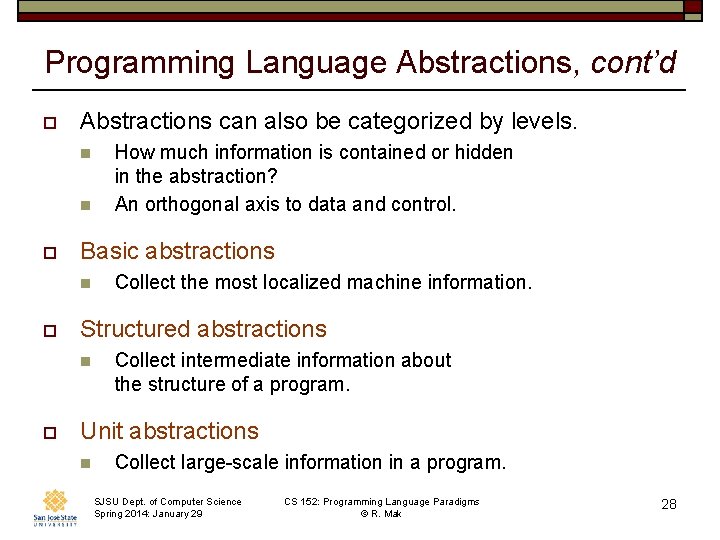 Programming Language Abstractions, cont'd

Abstractions can also be categorized by levels.

How much information is contained or hidden in the abstraction?

An orthogonal axis to data and control.

Basic abstractions

Collect the most localized machine information.

Structured abstractions

Collect intermediate information about the structure of a program.

Unit abstractions

Collect large-scale information in a program.

San José State UNIVERSITY

SJSU Dept. of Computer Science
Spring 2014: January 29

CS 152: Programming Language Paradigms
© R. Mak

28